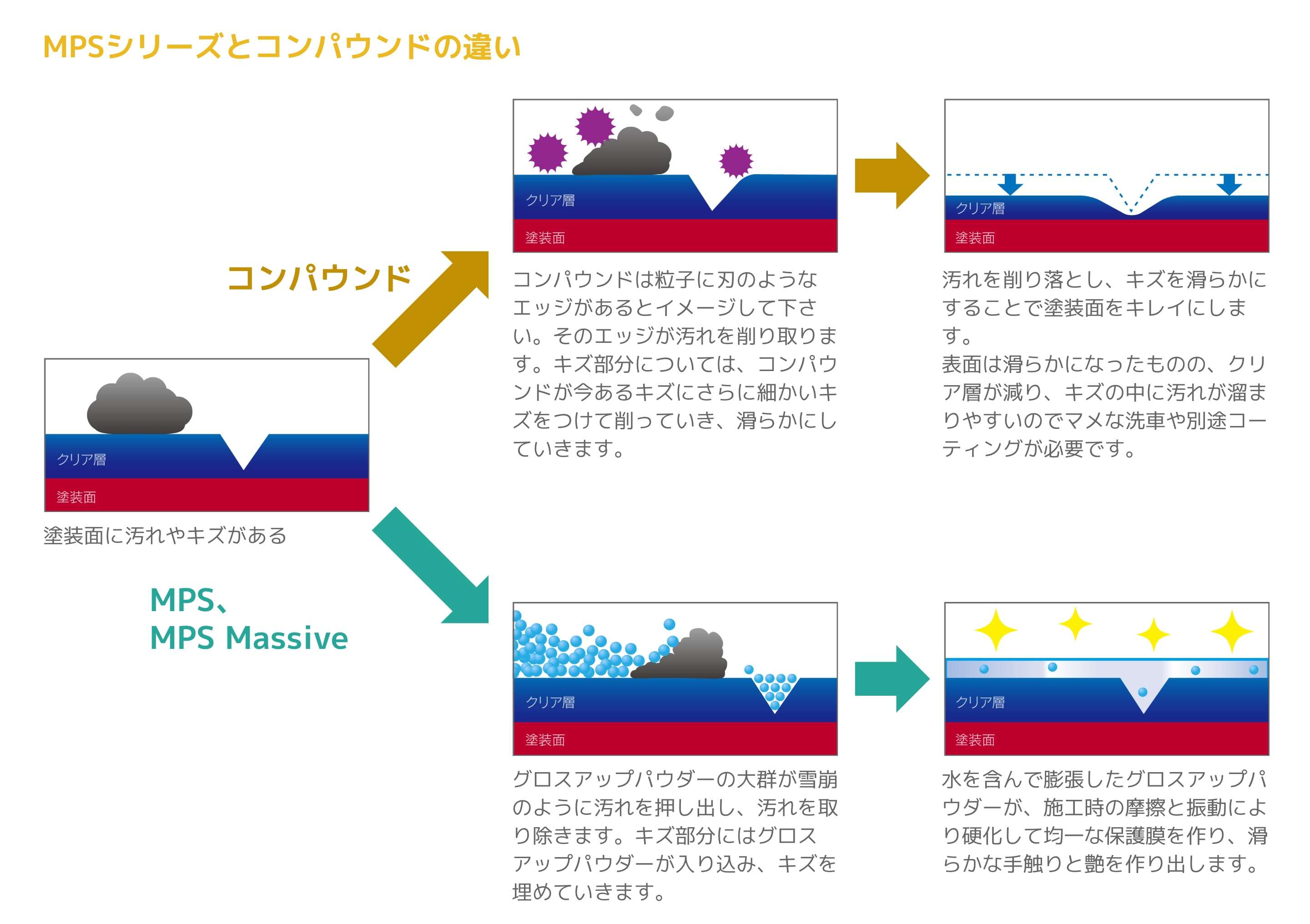 MPSシリーズとコンパウンドの違い

クリア層
塗装面

塗装面に汚れやキズがある

コンパウンド

クリア層
塗装面

コンパウンドは粒子に刃のようなエッジがあるとイメージして下さい。そのエッジが汚れを削り取ります。キズ部分については、コンパウンドが今あるキズにさらに細かいキズをつけて削っていき、滑らかにしていきます。

クリア層
塗装面

汚れを削り落とし、キズを滑らかにすることで塗装面をキレイにします。
表面は滑らかになったものの、クリア層が減り、キズの中に汚れが溜まりやすいのでマメな洗車や別途コーティングが必要です。

MPS、
MPS Massive

クリア層
塗装面

グロスアップパウダーの大群が雪崩のように汚れを押し出し、汚れを取り除きます。キズ部分にはグロスアップパウダーが入り込み、キズを埋めていきます。

クリア層
塗装面

水を含んで膨張したグロスアップパウダーが、施工時の摩擦と振動により硬化して均一な保護膜を作り、滑らかな手触りと艶を作り出します。